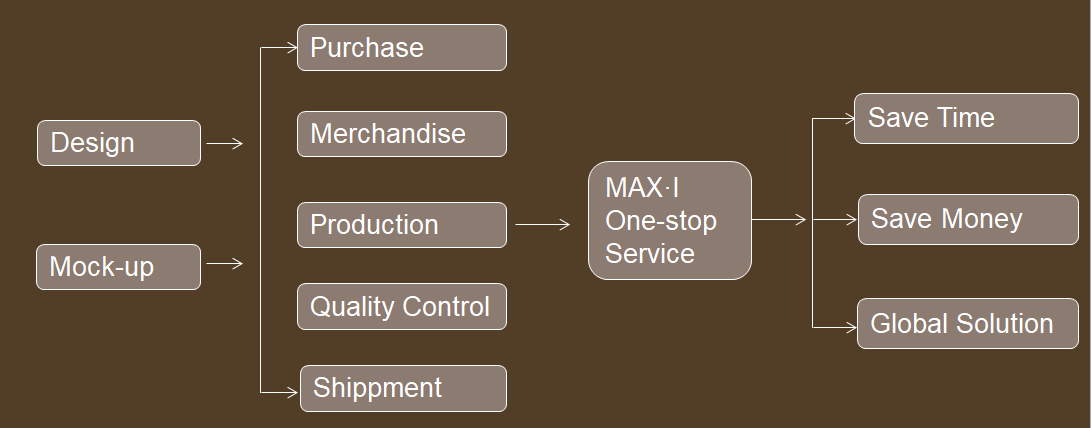 Design

Mock-up

Purchase

Merchandise

Production

Quality Control

Shippment

MAX·I One-stop Service

Save Time

Save Money

Global Solution